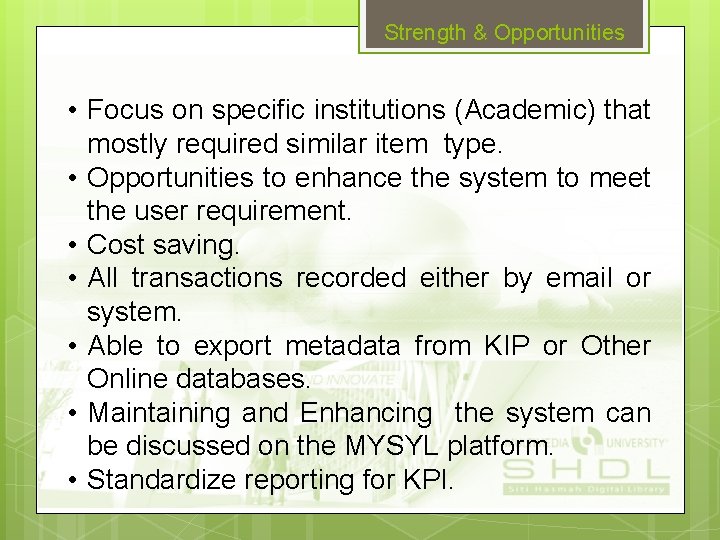 Strength & Opportunities

• Focus on specific institutions (Academic) that mostly required similar item type.
• Opportunities to enhance the system to meet the user requirement.
• Cost saving.
• All transactions recorded either by email or system.
• Able to export metadata from KIP or Other Online databases.
• Maintaining and Enhancing the system can be discussed on the MYSYL platform.
• Standardize reporting for KPI.

D INNOVATE
UNIVERSITY
SHDL
Siti Hasmah Digital Library